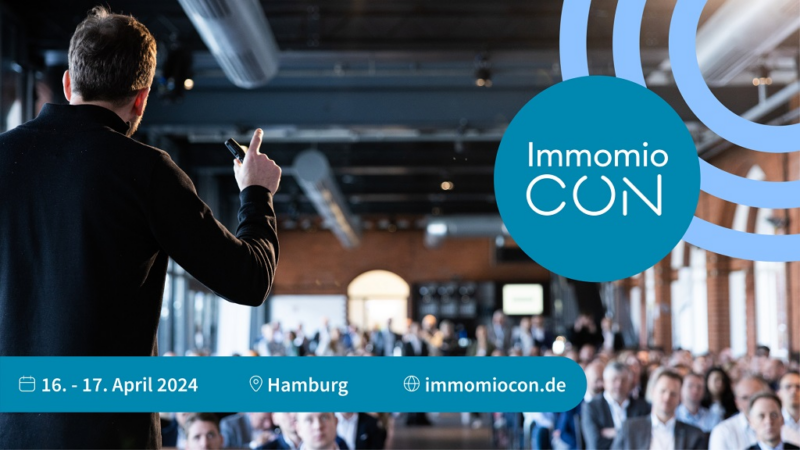 Immomio
CON

16. - 17. April 2024
Hamburg
immomiocon.de